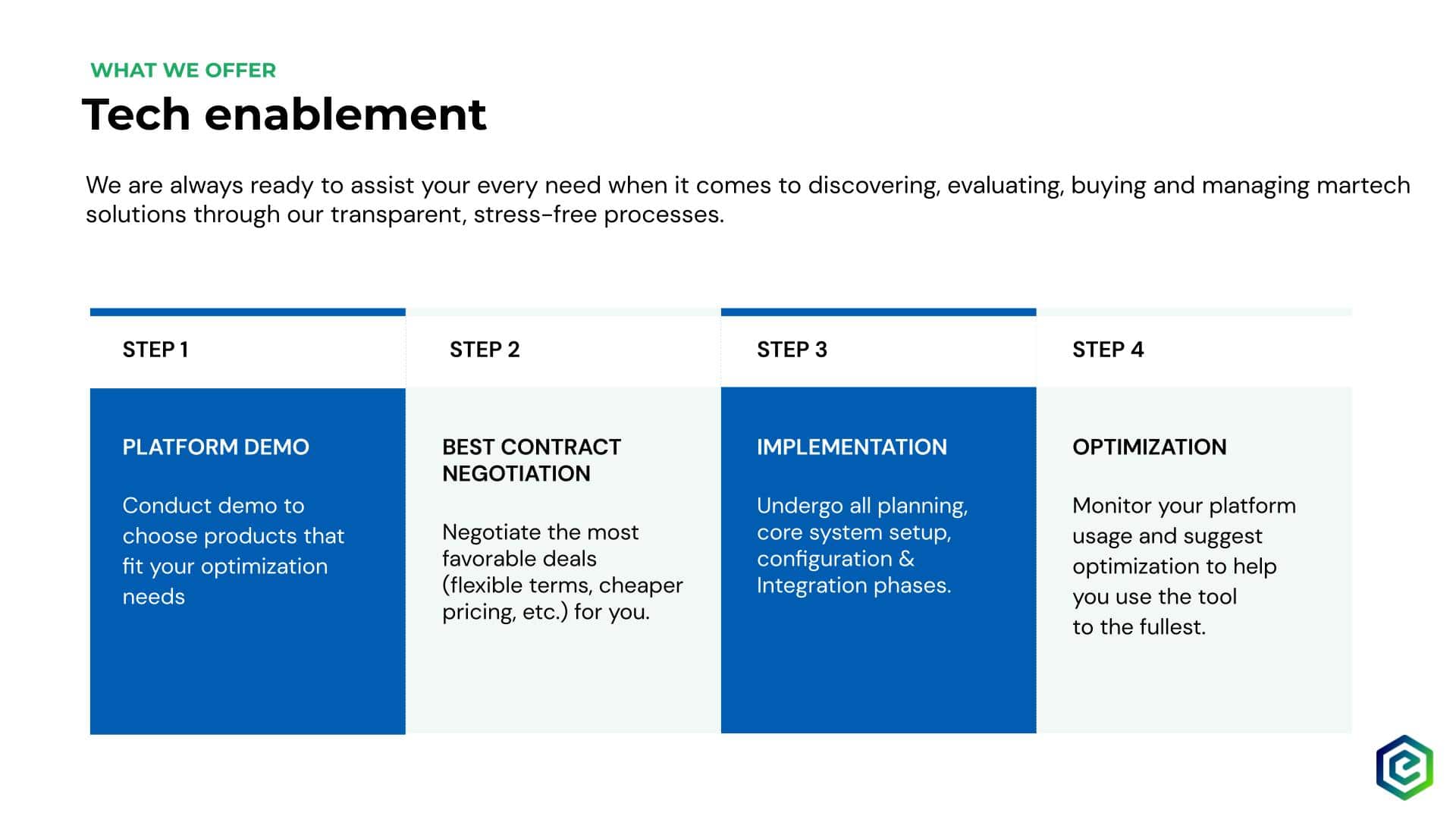 WHAT WE OFFER

Tech enablement

We are always ready to assist your every need when it comes to discovering, evaluating, buying and managing martech solutions through our transparent, stress-free processes.

STEP 1

PLATFORM DEMO

Conduct demo to choose products that fit your optimization needs

STEP 2

BEST CONTRACT NEGOTIATION

Negotiate the most favorable deals (flexible terms, cheaper pricing, etc.) for you.

STEP 3

IMPLEMENTATION

Undergo all planning, core system setup, configuration & Integration phases.

STEP 4

OPTIMIZATION

Monitor your platform usage and suggest optimization to help you use the tool to the fullest.